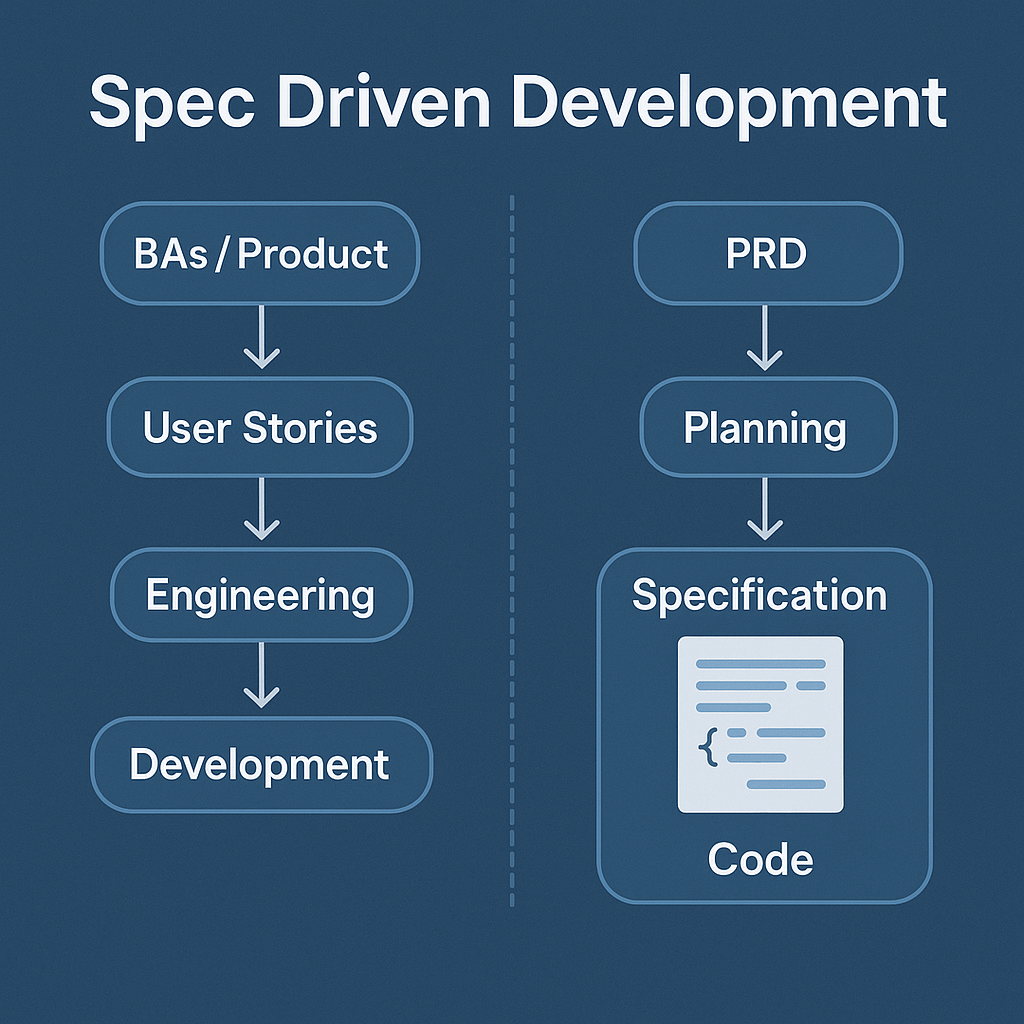 Spec Driven Development

BAs / Product

User Stories

Engineering

Development

PRD

Planning

Specification

{

Code